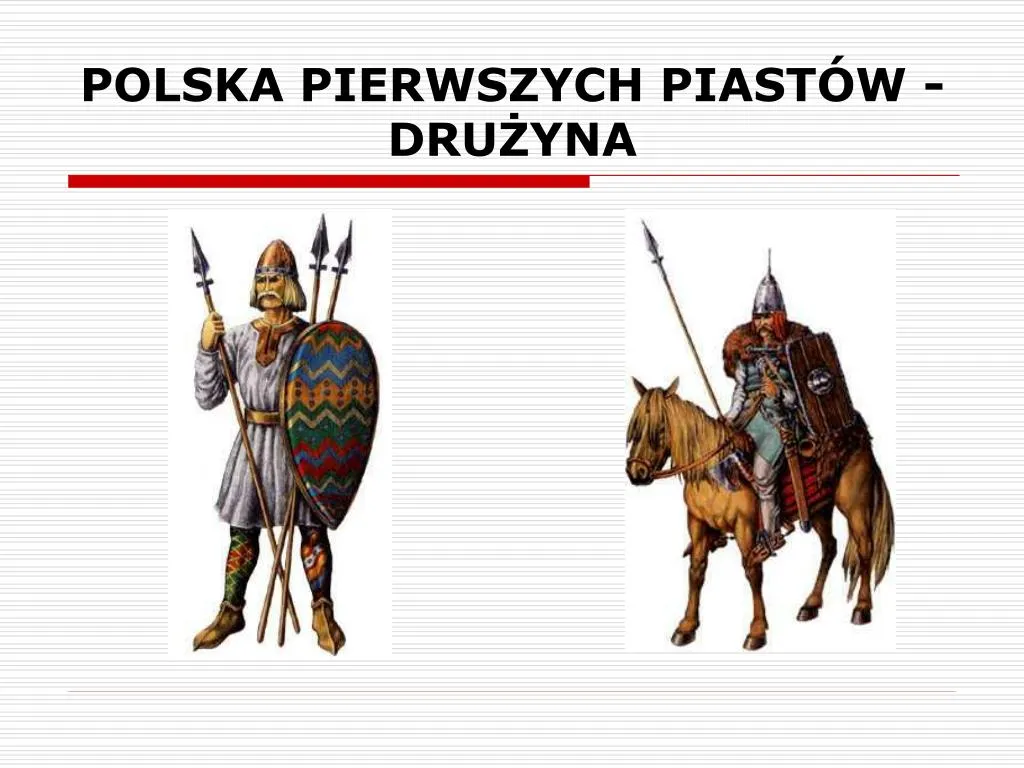 POLSKA PIERWSZYCH PIASTÓW - DRUŻYNA